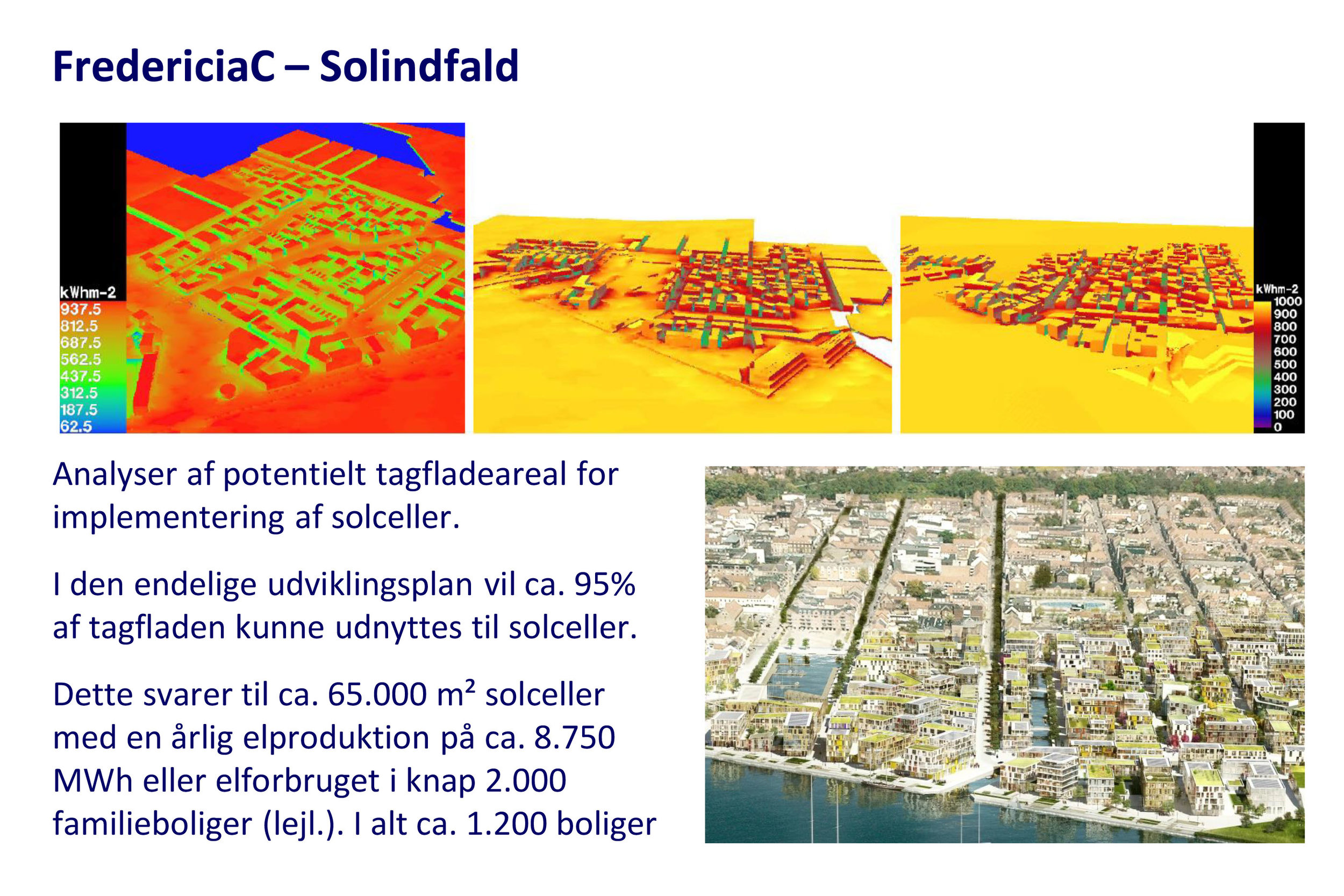 FredericiaC – Solindfald

kWhm-2
937.5
812.5
687.5
562.5
437.5
312.5
187.5
62.5

kWhm-2
1000
900
800
700
600
500
400
300
200
100
0

Analyser af potentielt tagfladeareal for implementering af solceller.

I den endelige udviklingsplan vil ca. 95% af tagfladen kunne udnyttes til solceller.

Dette svarer til ca. 65.000 m² solceller med en årlig elproduktion på ca. 8.750 MWh eller elforbruget i knap 2.000 familieboliger (lejl.). I alt ca. 1.200 boliger